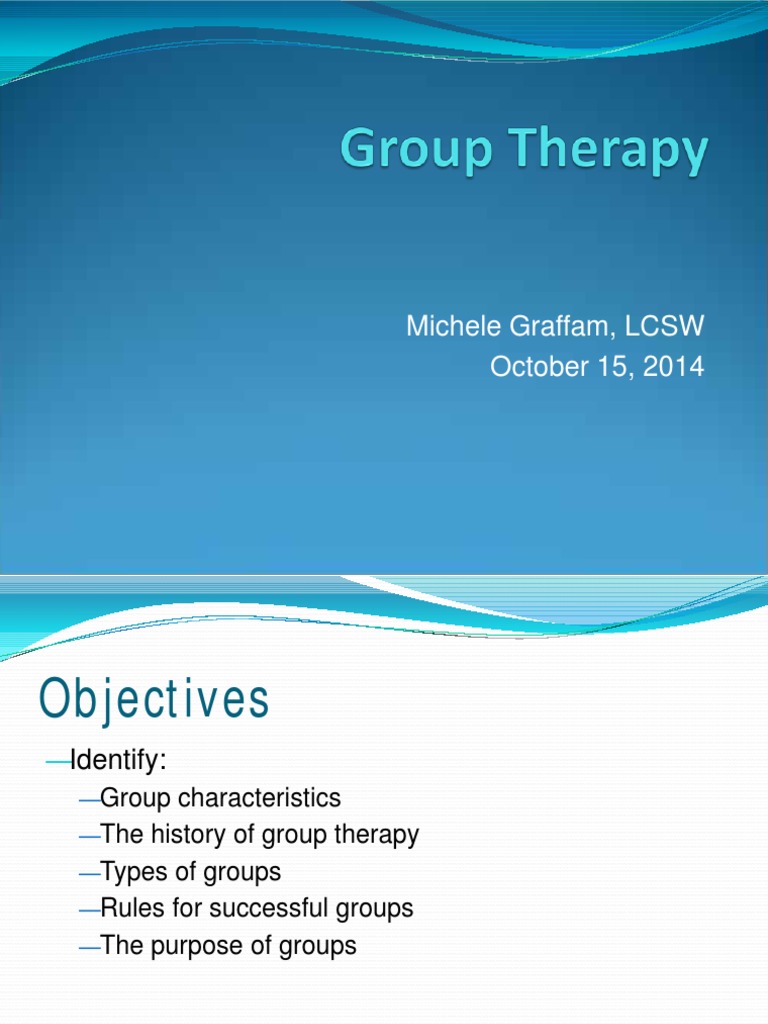 Group Therapy

Michele Graffam, LCSW
October 15, 2014

Objectives

—Identify:
—Group characteristics
—The history of group therapy
—Types of groups
—Rules for successful groups
—The purpose of groups